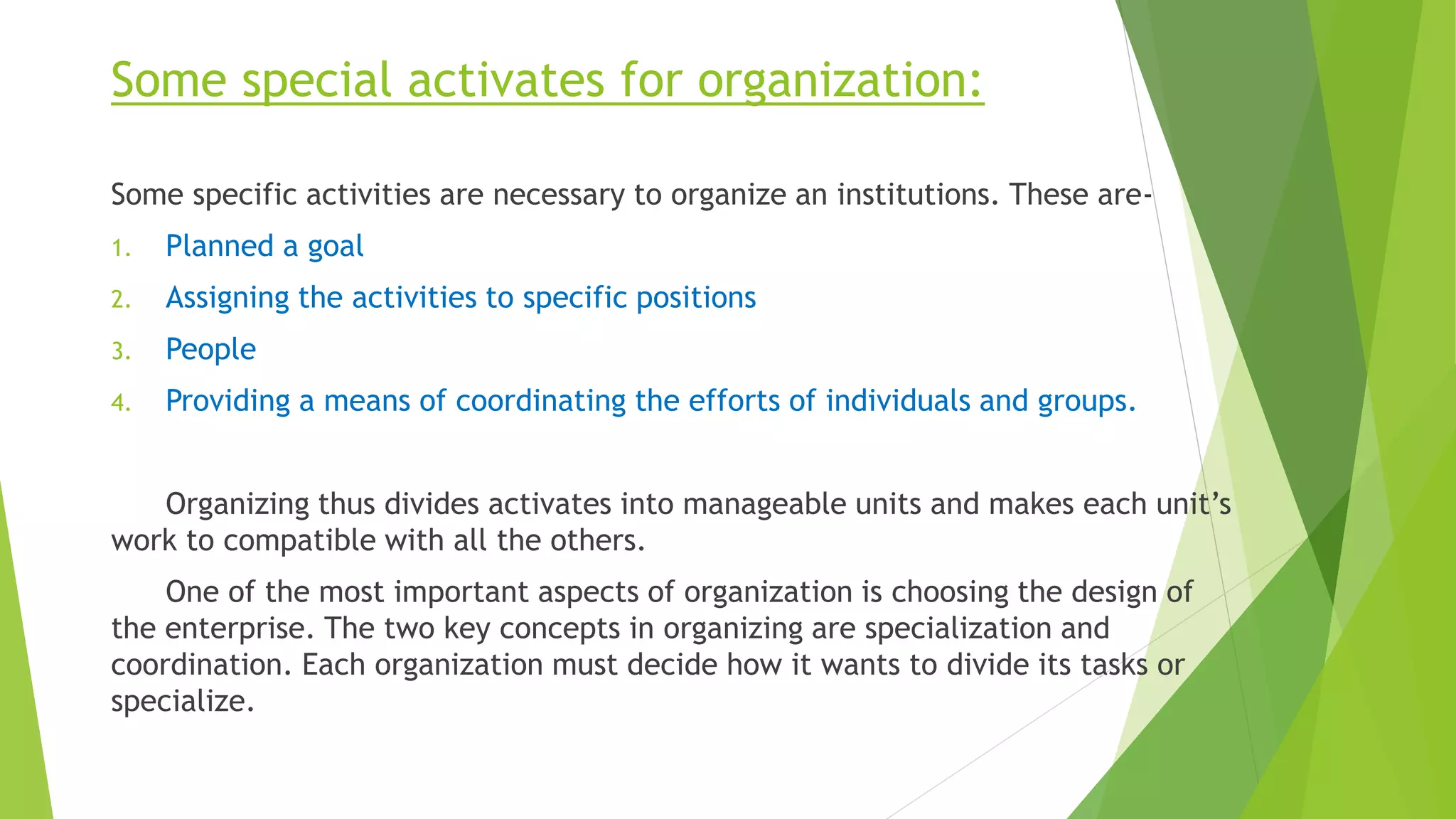 Some special activates for organization:

Some specific activities are necessary to organize an institutions. These are-

1. Planned a goal
2. Assigning the activities to specific positions
3. People
4. Providing a means of coordinating the efforts of individuals and groups.

Organizing thus divides activates into manageable units and makes each unit's work to compatible with all the others.

One of the most important aspects of organization is choosing the design of the enterprise. The two key concepts in organizing are specialization and coordination. Each organization must decide how it wants to divide its tasks or specialize.